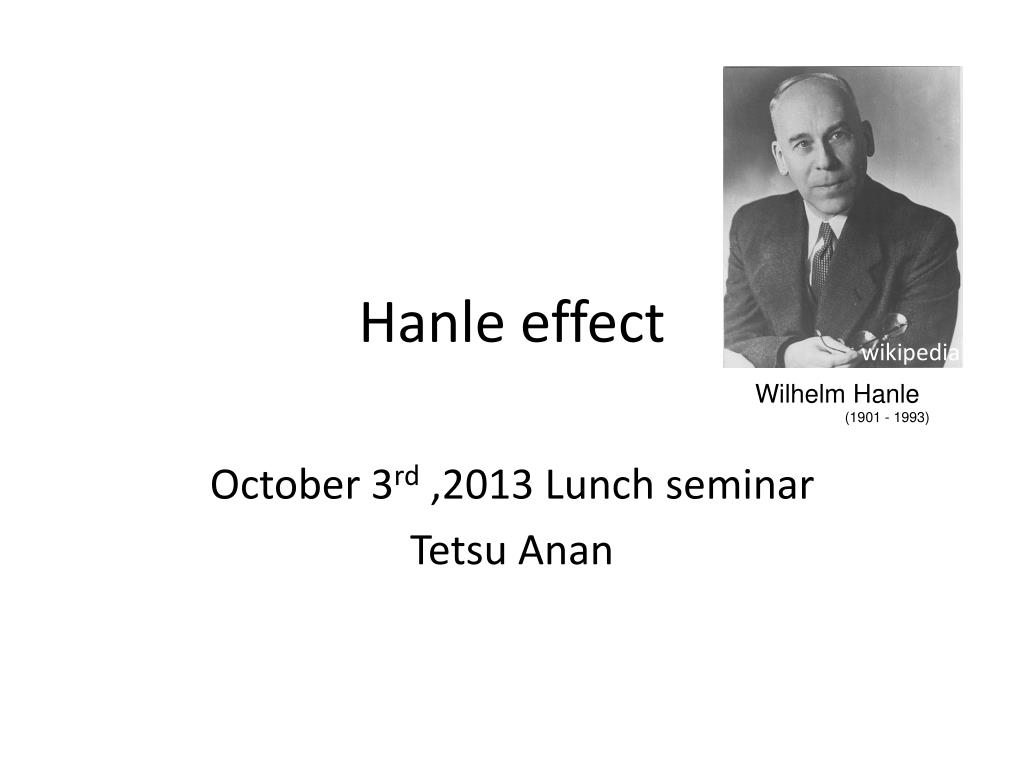 Hanle effect

wikipedia

Wilhelm Hanle
(1901 - 1993)

October 3$^{rd}$ ,2013 Lunch seminar
Tetsu Anan